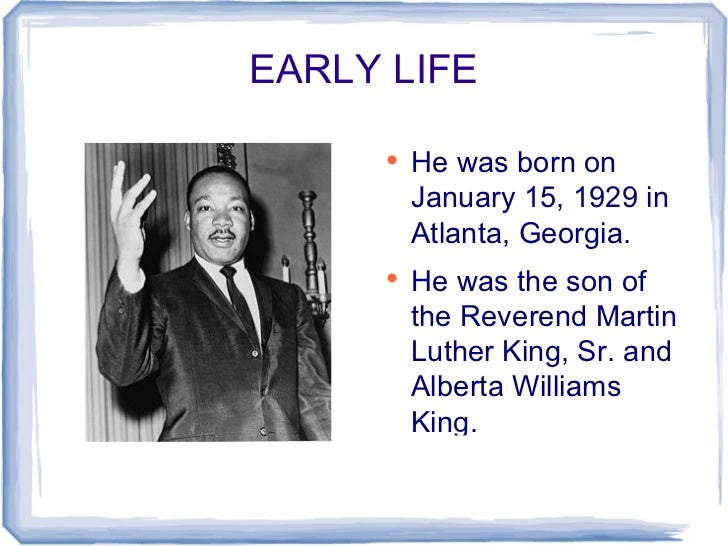 EARLY LIFE

• He was born on January 15, 1929 in Atlanta, Georgia.

• He was the son of the Reverend Martin Luther King, Sr. and Alberta Williams King.